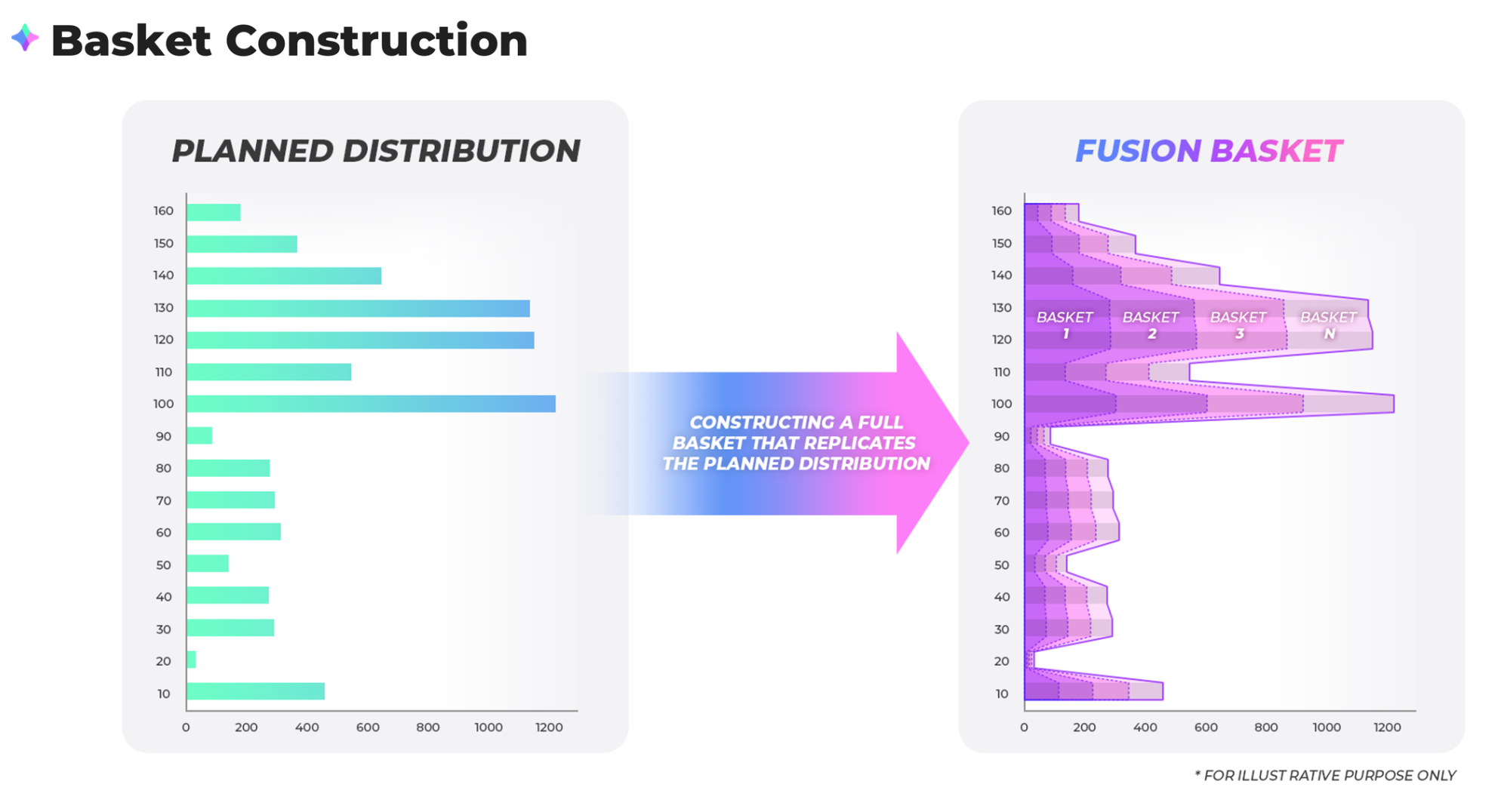 Basket Construction

PLANNED DISTRIBUTION

160
150
140
130
120
110
100
90
80
70
60
50
40
30
20
10

0 200 400 600 800 1000 1200

CONSTRUCTING A FULL BASKET THAT REPLICATES THE PLANNED DISTRIBUTION

FUSION BASKET

160
150
140
130
120
110
100
90
80
70
60
50
40
30
20
10

BASKET 1
BASKET 2
BASKET 3
BASKET N

0 200 400 600 800 1000 1200

* FOR ILLUST RATIVE PURPOSE ONLY